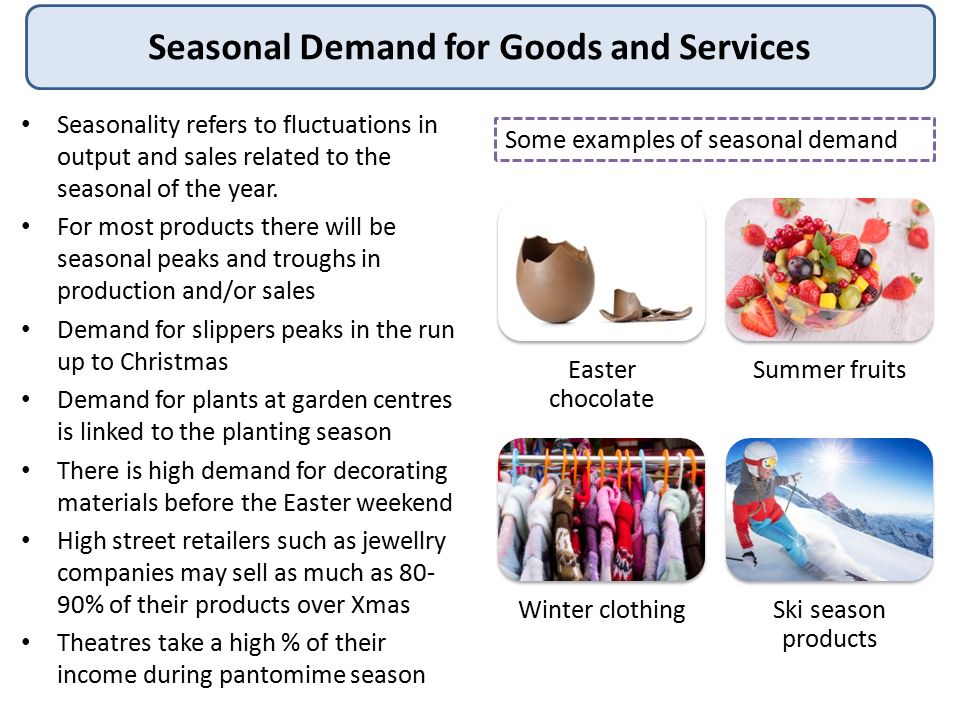 Seasonal Demand for Goods and Services

• Seasonality refers to fluctuations in output and sales related to the seasonal of the year.
• For most products there will be seasonal peaks and troughs in production and/or sales
• Demand for slippers peaks in the run up to Christmas
• Demand for plants at garden centres is linked to the planting season
• There is high demand for decorating materials before the Easter weekend
• High street retailers such as jewellry companies may sell as much as 80-90% of their products over Xmas
• Theatres take a high % of their income during pantomime season

Some examples of seasonal demand

Easter chocolate

Summer fruits

Winter clothing

Ski season products